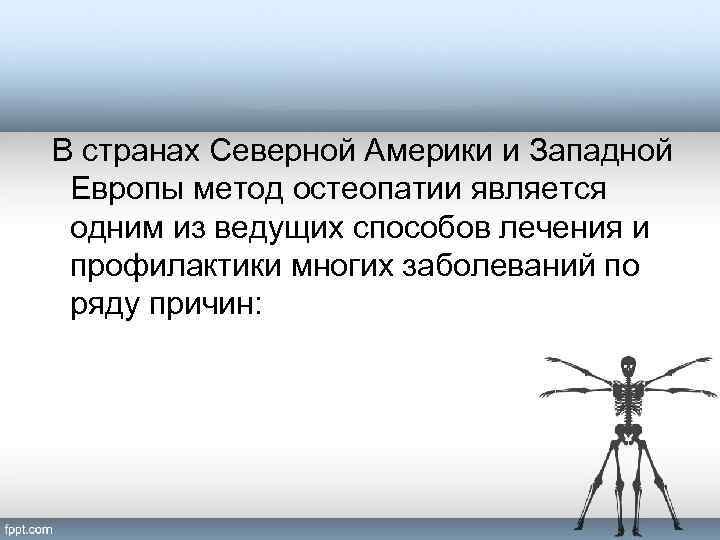 В странах Северной Америки и Западной Европы метод остеопатии является одним из ведущих способов лечения и профилактики многих заболеваний по ряду причин:

fppt.com